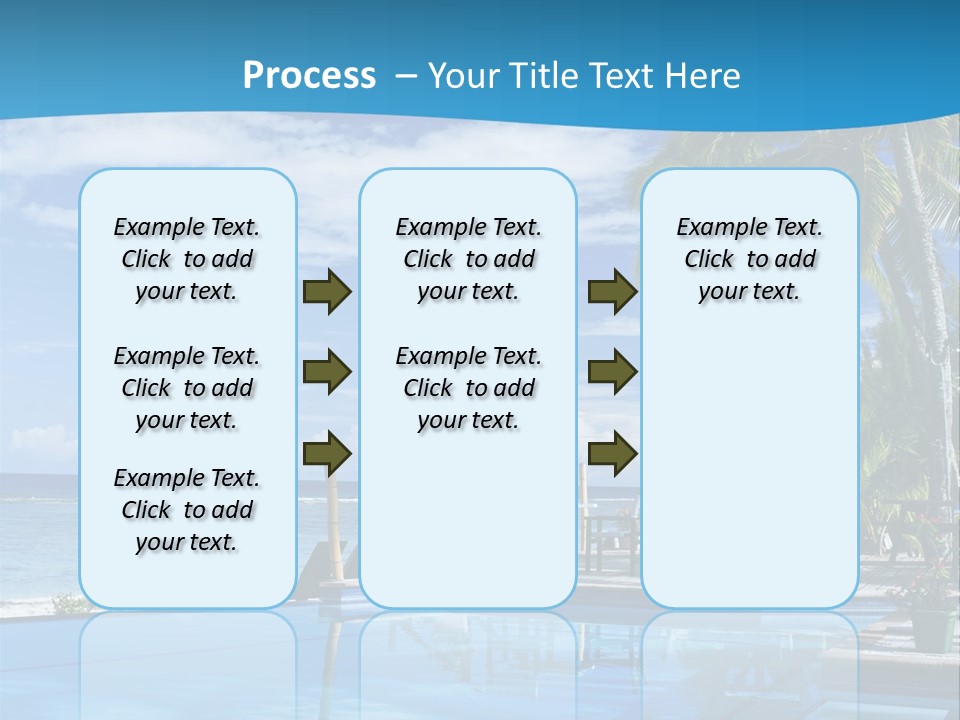 Process – Your Title Text Here

Example Text. Click to add your text.

Example Text. Click to add your text.

Example Text. Click to add your text.

Example Text. Click to add your text.

Example Text. Click to add your text.

Example Text. Click to add your text.